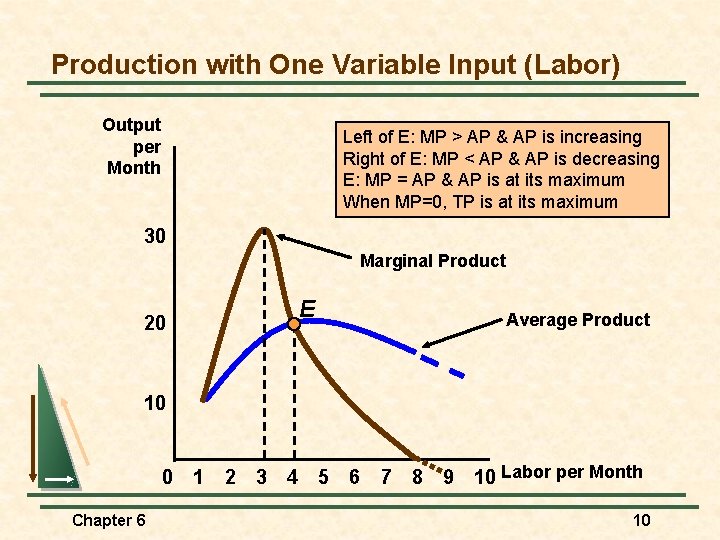 Production with One Variable Input (Labor)

Output per Month

Left of E: MP > AP & AP is increasing
Right of E: MP < AP & AP is decreasing
E: MP = AP & AP is at its maximum
When MP=0, TP is at its maximum

30

20

10

Marginal Product

E

Average Product

0 1 2 3 4 5 6 7 8 9 10 Labor per Month

Chapter 6

10